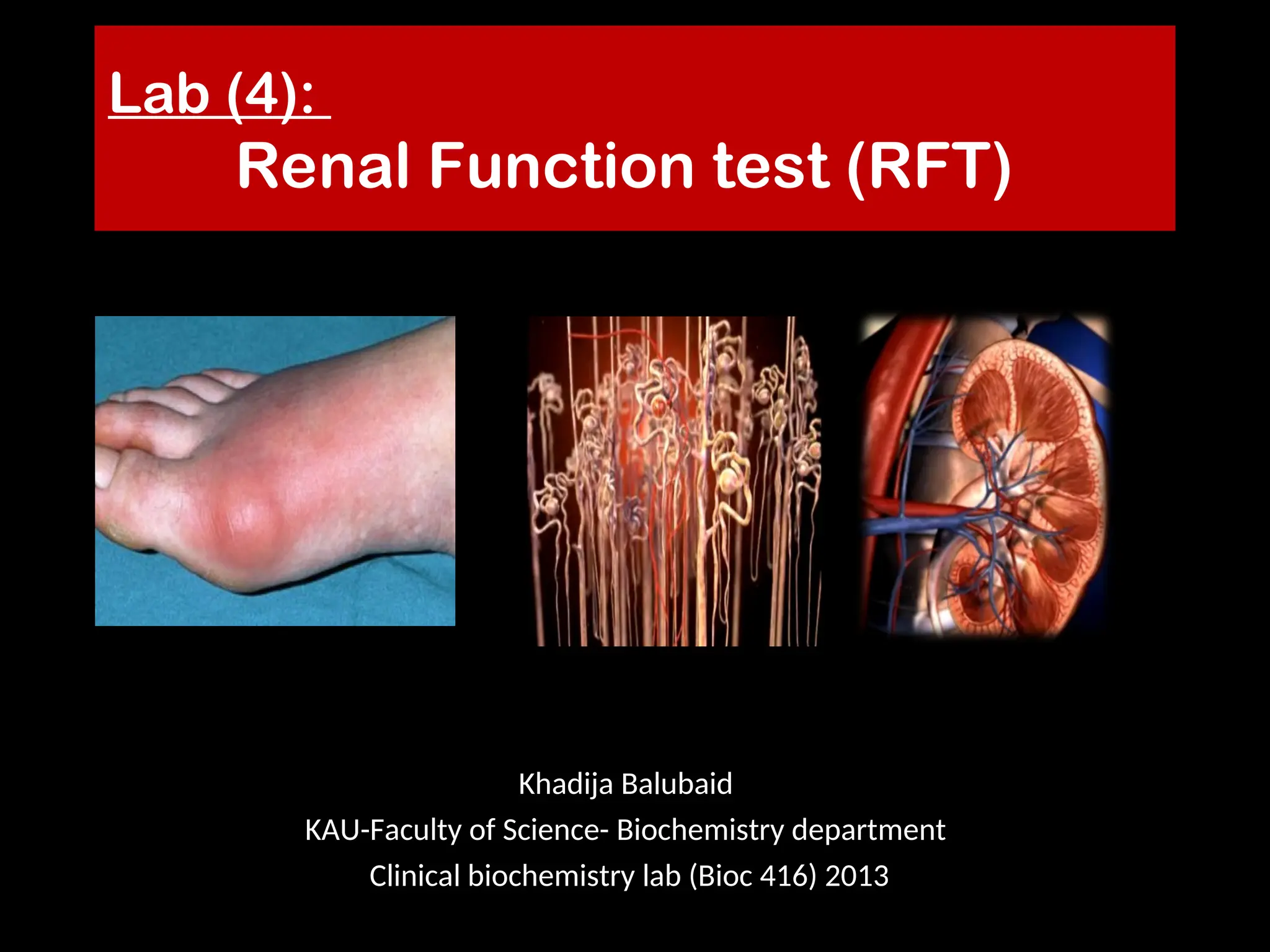 Lab (4):
Renal Function test (RFT)

Khadija Balubaid
KAU-Faculty of Science- Biochemistry department
Clinical biochemistry lab (Bioc 416) 2013